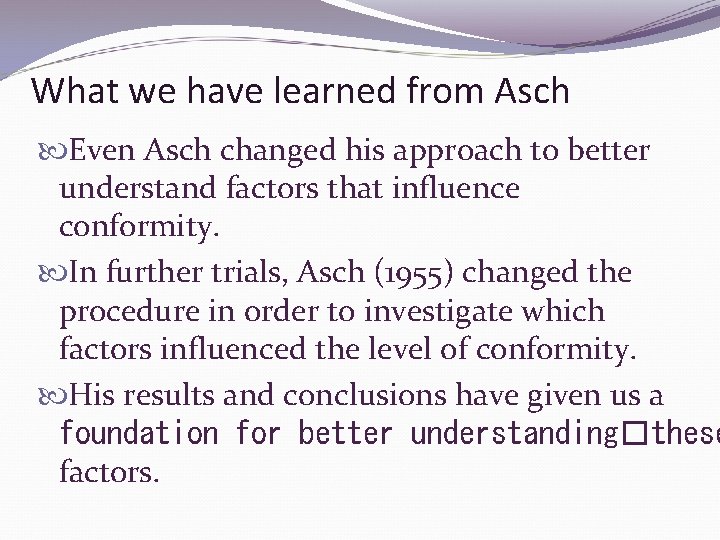 What we have learned from Asch

Even Asch changed his approach to better understand factors that influence conformity.

In further trials, Asch (1955) changed the procedure in order to investigate which factors influenced the level of conformity.

His results and conclusions have given us a foundation for better understanding□these factors.